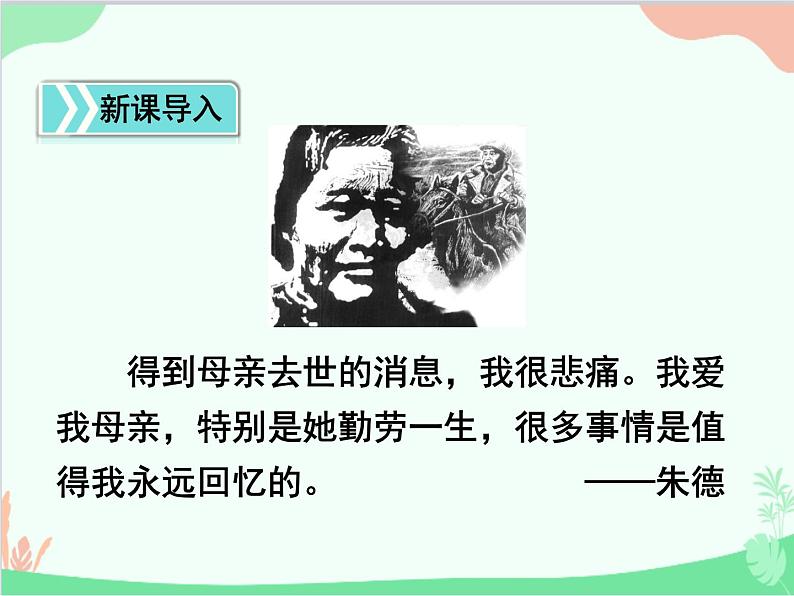 新课导入

得到母亲去世的消息，我很悲痛。我爱我母亲，特别是她勤劳一生，很多事情是值得我永远回忆的。 ——朱德